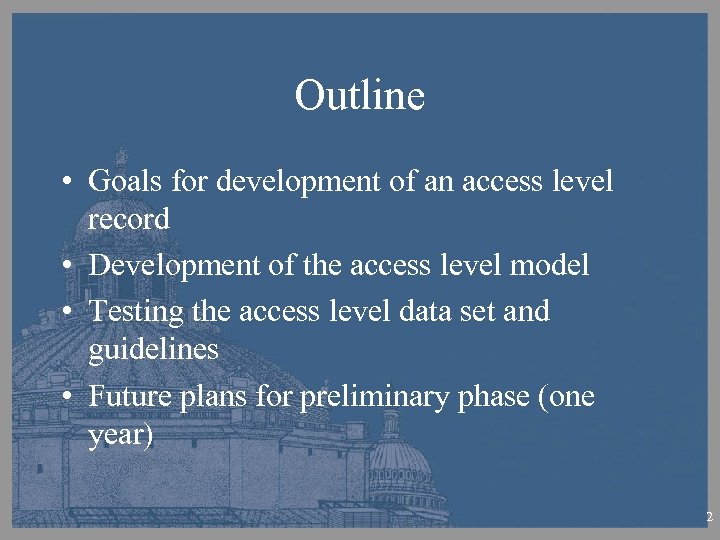 Outline

• Goals for development of an access level record
• Development of the access level model
• Testing the access level data set and guidelines
• Future plans for preliminary phase (one year)

2